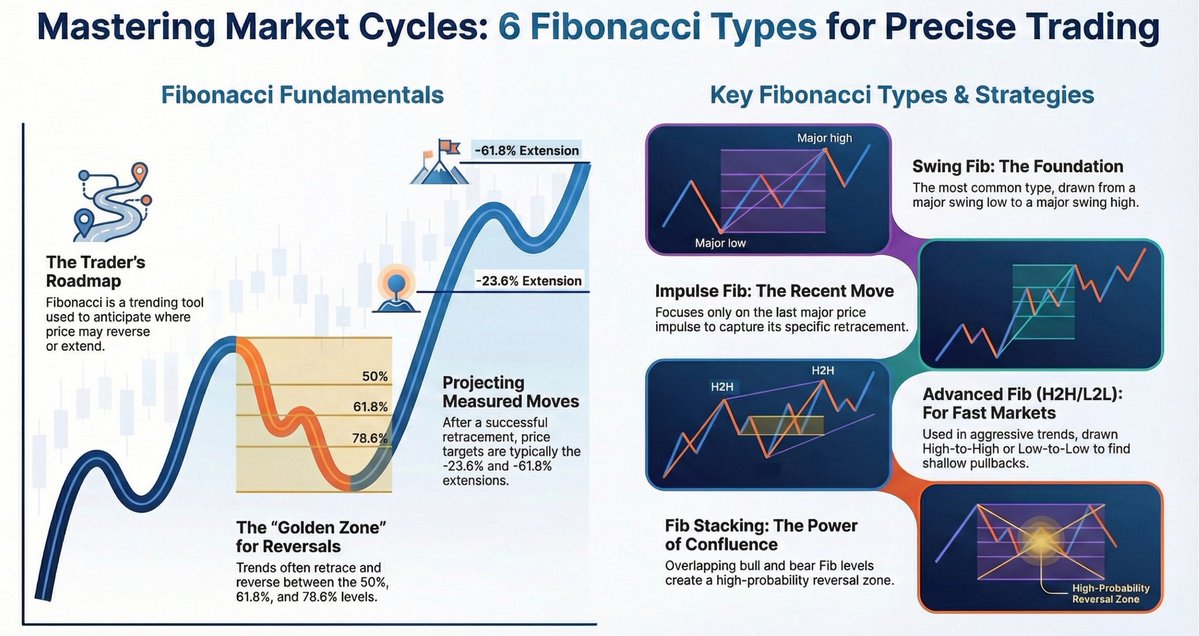 Mastering Market Cycles: 6 Fibonacci Types for Precise Trading

Fibonacci Fundamentals

The Trader's Roadmap
Fibonacci is a trending tool used to anticipate where price may reverse or extend.

-61.8% Extension

-23.6% Extension

50%

61.8%

78.6%

Projecting Measured Moves
After a successful retracement, price targets are typically the -23.6% and -61.8% extensions.

The "Golden Zone" for Reversals
Trends often retrace and reverse between the 50%, 61.8%, and 78.6% levels.

Key Fibonacci Types & Strategies

Major high

Major low

Swing Fib: The Foundation
The most common type, drawn from a major swing low to a major swing high.

Impulse Fib: The Recent Move
Focuses only on the last major price impulse to capture its specific retracement.

H2H

H2H

Advanced Fib (H2H/L2L): For Fast Markets
Used in aggressive trends, drawn High-to-High or Low-to-Low to find shallow pullbacks.

Fib Stacking: The Power of Confluence
Overlapping bull and bear Fib levels create a high-probability reversal zone.

High-Probability Reversal Zone